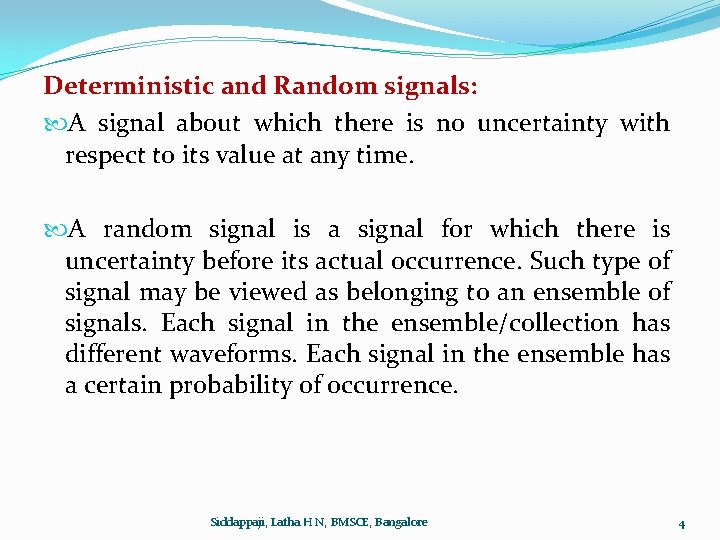 Deterministic and Random signals:

A signal about which there is no uncertainty with respect to its value at any time.

A random signal is a signal for which there is uncertainty before its actual occurrence. Such type of signal may be viewed as belonging to an ensemble of signals. Each signal in the ensemble/collection has different waveforms. Each signal in the ensemble has a certain probability of occurrence.

Siddappaji, Latha H N, BMSCE, Bangalore

4